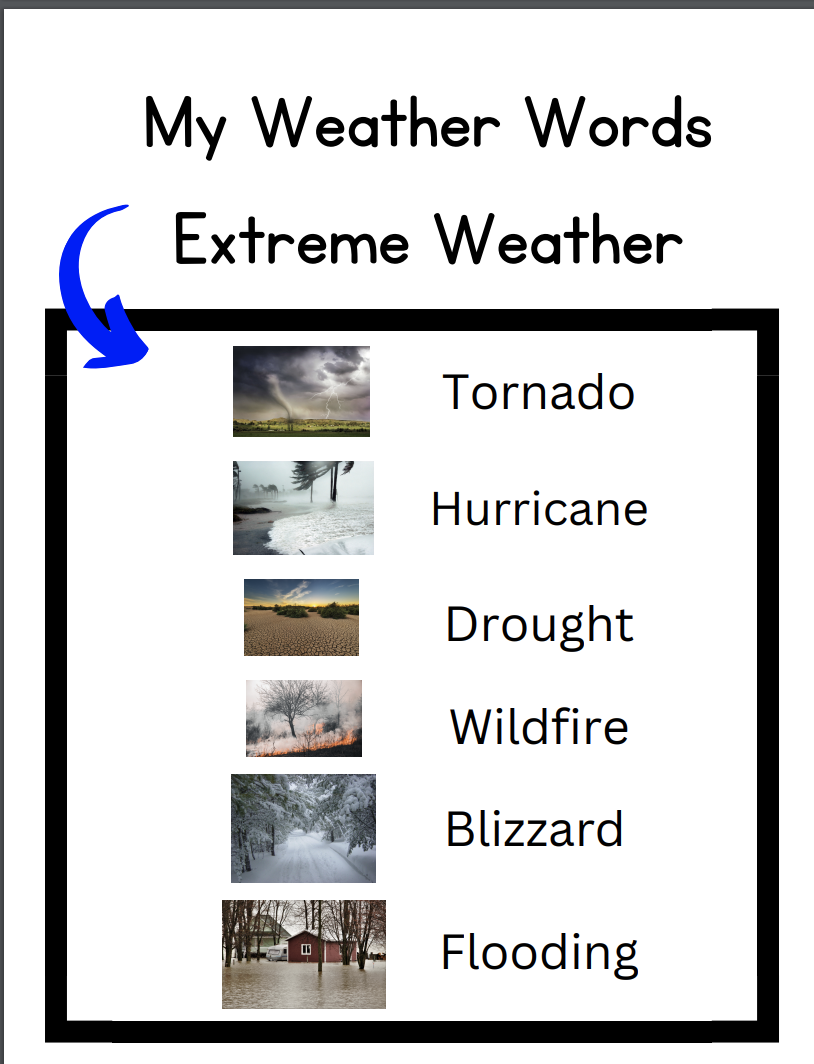 My Weather Words

Extreme Weather

Tornado

Hurricane

Drought

Wildfire

Blizzard

Flooding